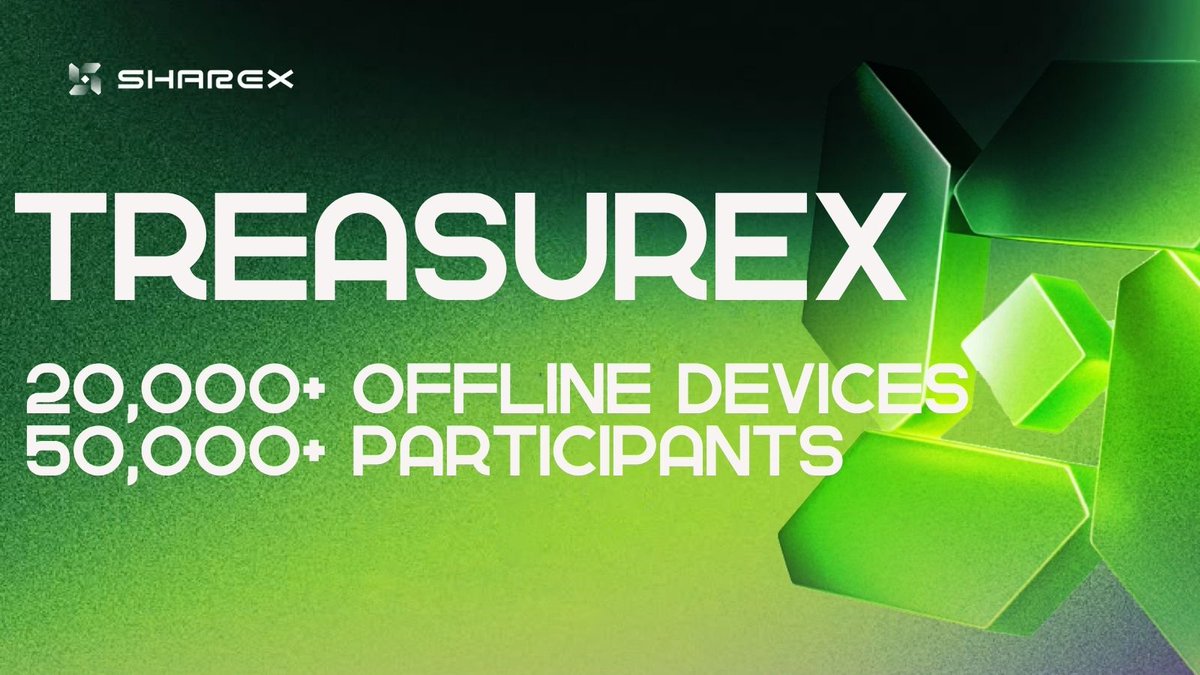 SHAREX

TREASUREX

20,000+ OFFLINE DEVICES
50,000+ PARTICIPANTS